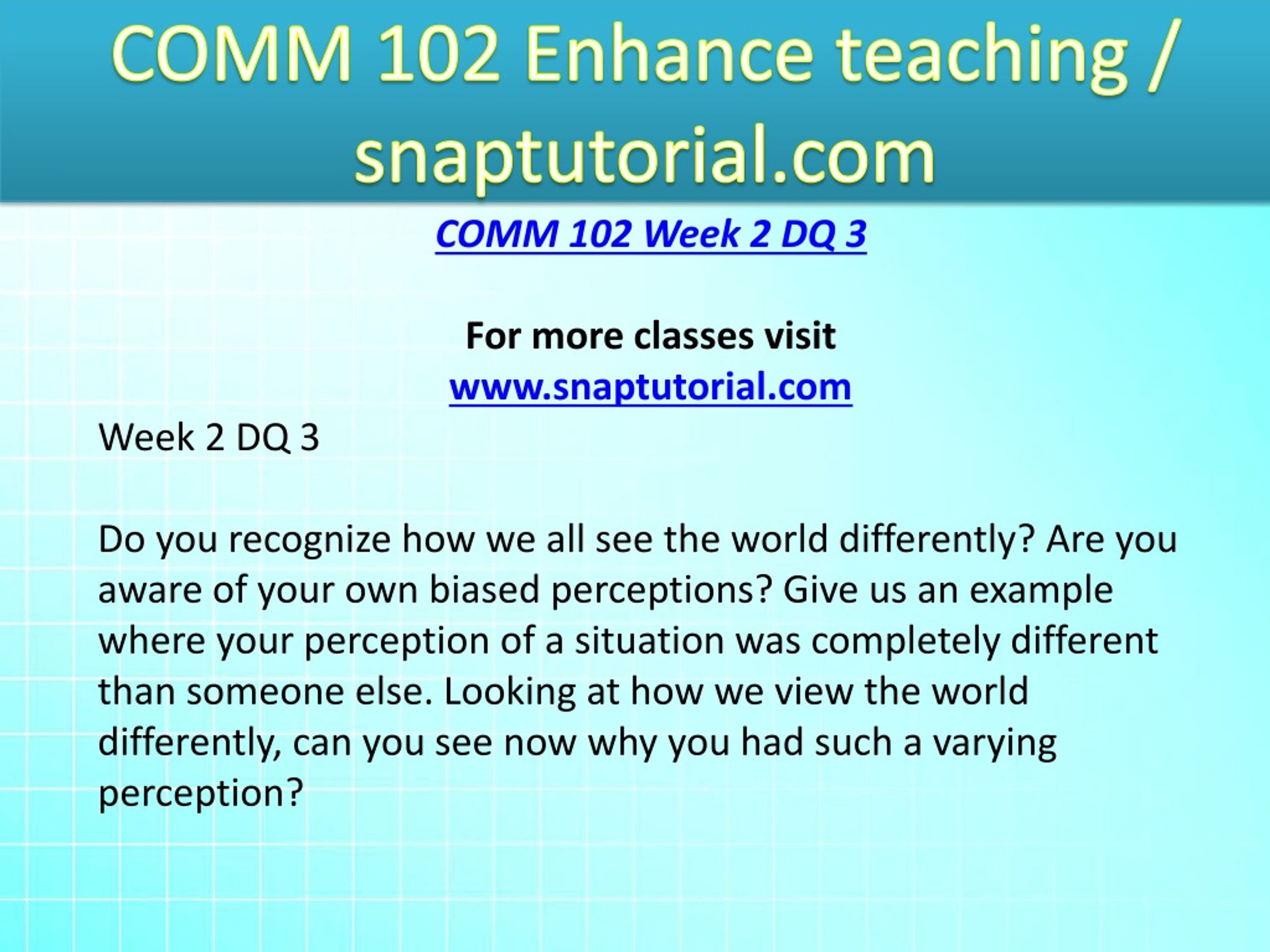 COMM 102 Enhance teaching / snaptutorial.com

COMM 102 Week 2 DQ 3

For more classes visit
www.snaptutorial.com

Week 2 DQ 3

Do you recognize how we all see the world differently? Are you aware of your own biased perceptions? Give us an example where your perception of a situation was completely different than someone else. Looking at how we view the world differently, can you see now why you had such a varying perception?